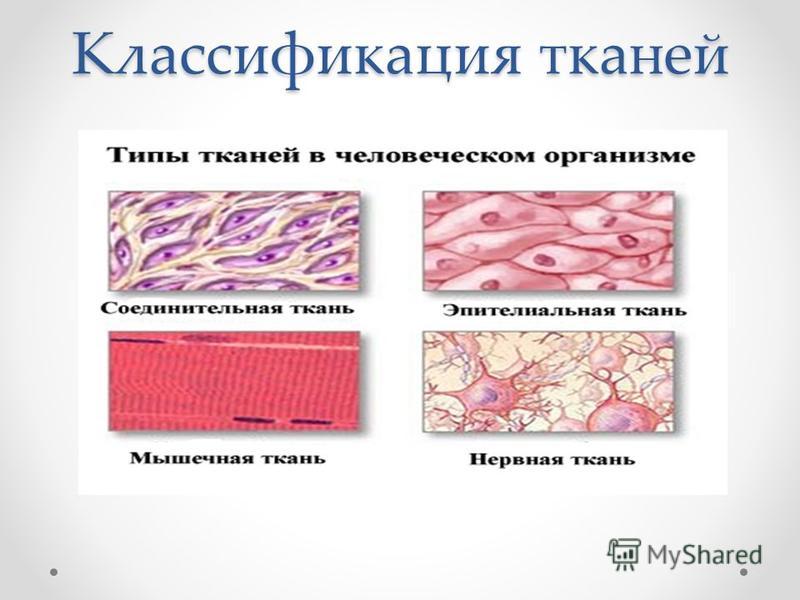 Классификация тканей

Типы тканей в человеческом организме

Соединительная ткань

Эпителиальная ткань

Мышечная ткань

Нервная ткань

MyShared